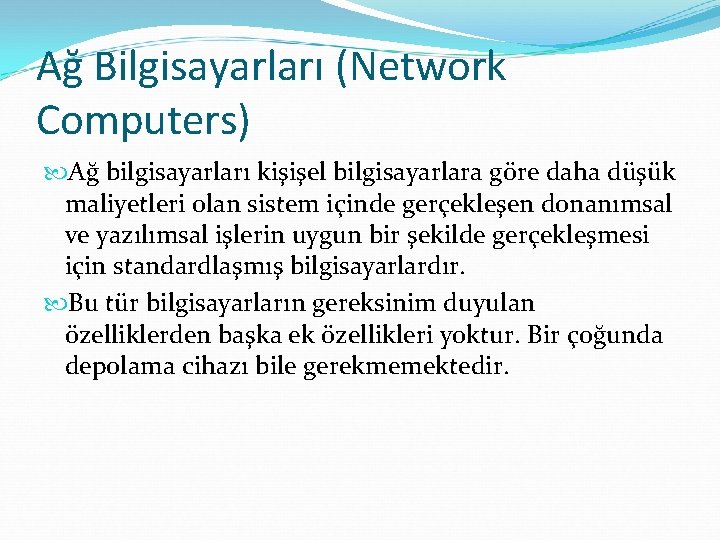 Ağ Bilgisayarları (Network Computers)

Ağ bilgisayarları kişişel bilgisayarlara göre daha düşük maliyetleri olan sistem içinde gerçekleşen donanımsal ve yazılımsal işlerin uygun bir şekilde gerçekleşmesi için standardlaşmış bilgisayarlardır.

Bu tür bilgisayarların gereksinim duyulan özelliklerden başka ek özellikleri yoktur. Bir çoğunda depolama cihazı bile gerekmemektedir.